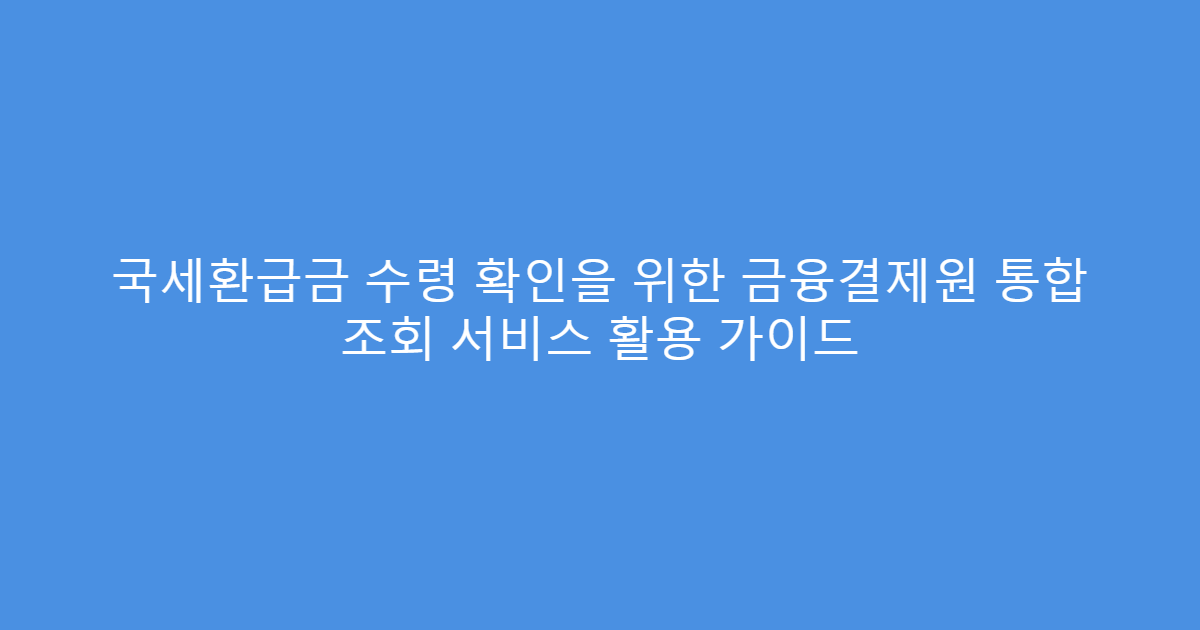 국세환급금 수령 확인을 위한 금융결제원 통합 조회 서비스 활용 가이드